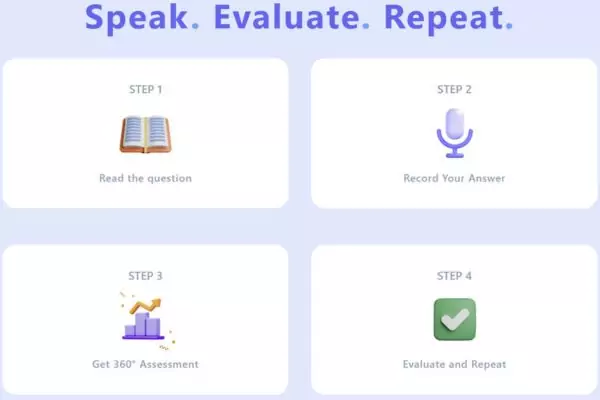 Speak. Evaluate. Repeat.

STEP 1

Read the question

STEP 2

Record Your Answer

STEP 3

Get 360° Assessment

STEP 4

Evaluate and Repeat